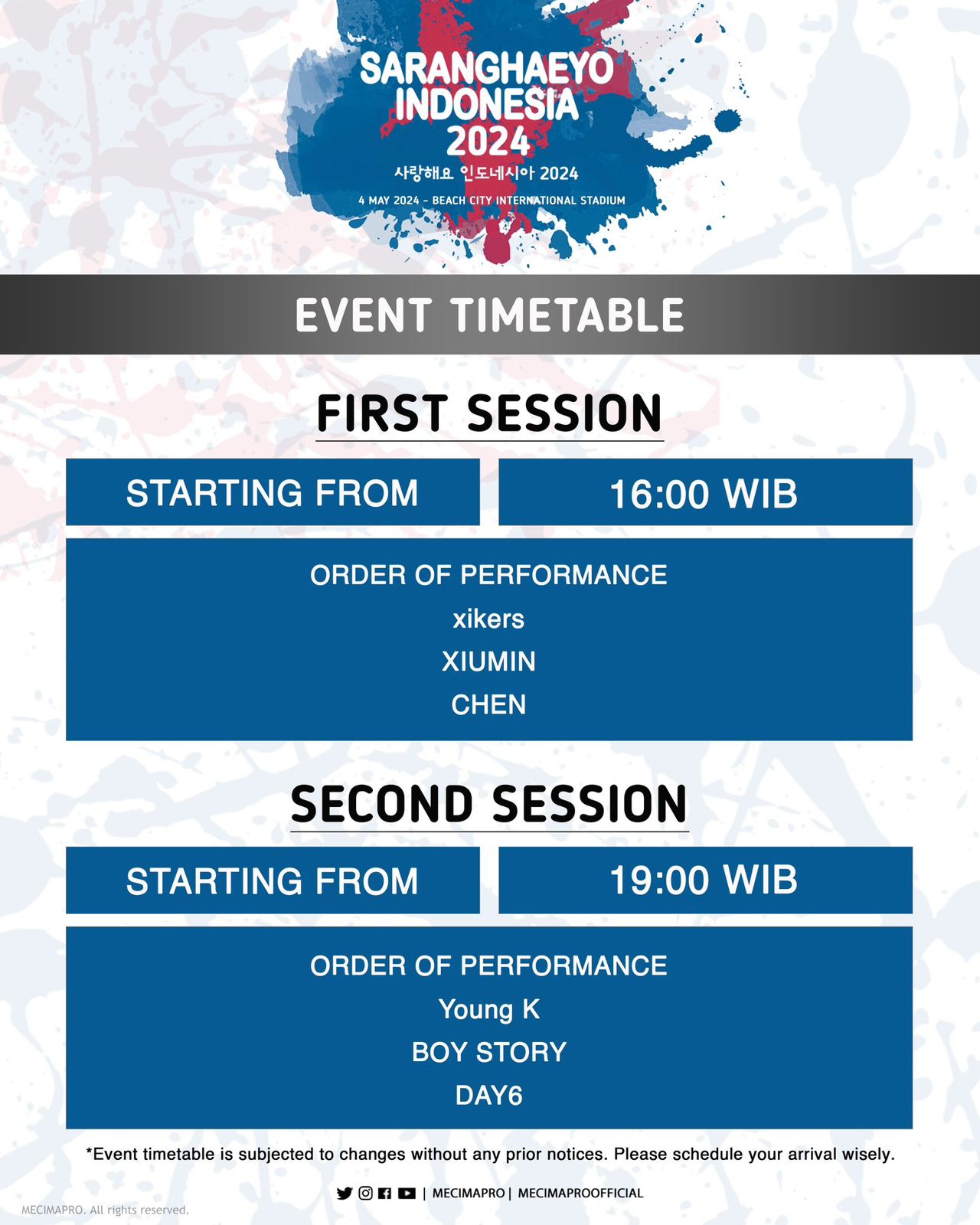 SARANGHAEYO INDONESIA 2024

사랑해요 인도네시아 2024

4 MAY 2024 - BEACH CITY INTERNATIONAL STADIUM

EVENT TIMETABLE

FIRST SESSION

STARTING FROM

16:00 WIB

ORDER OF PERFORMANCE

xikers

XIUMIN

CHEN

SECOND SESSION

STARTING FROM

19:00 WIB

ORDER OF PERFORMANCE

Young K

BOY STORY

DAY6

*Event timetable is subjected to changes without any prior notices. Please schedule your arrival wisely.

| MECIMAPRO | MECIMAPROOFFICIAL

MECIMAPRO. All rights reserved.